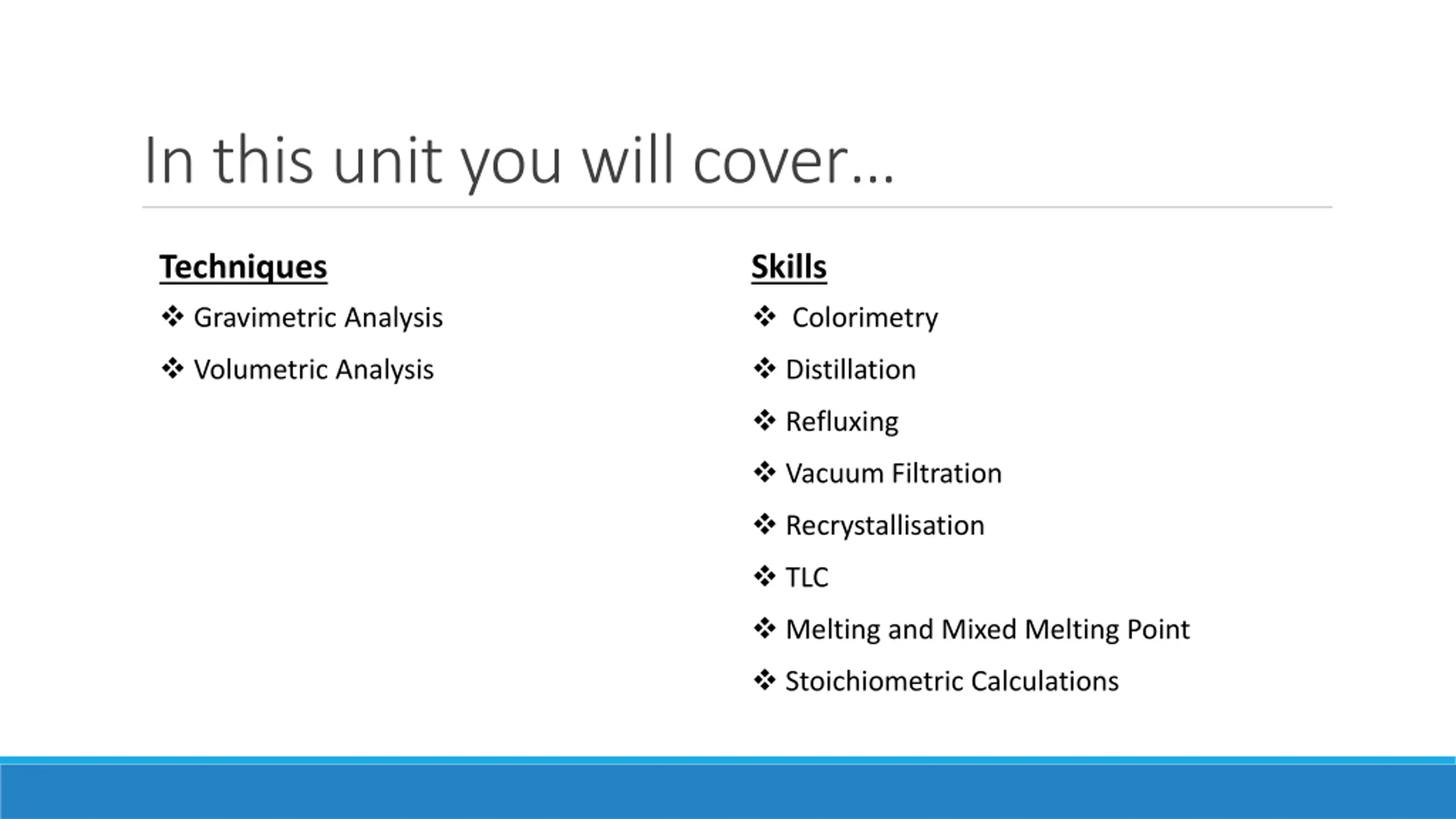 In this unit you will cover...

Techniques

❖ Gravimetric Analysis

❖ Volumetric Analysis

Skills

❖ Colorimetry

❖ Distillation

❖ Refluxing

❖ Vacuum Filtration

❖ Recrystallisation

❖ TLC

❖ Melting and Mixed Melting Point

❖ Stoichiometric Calculations